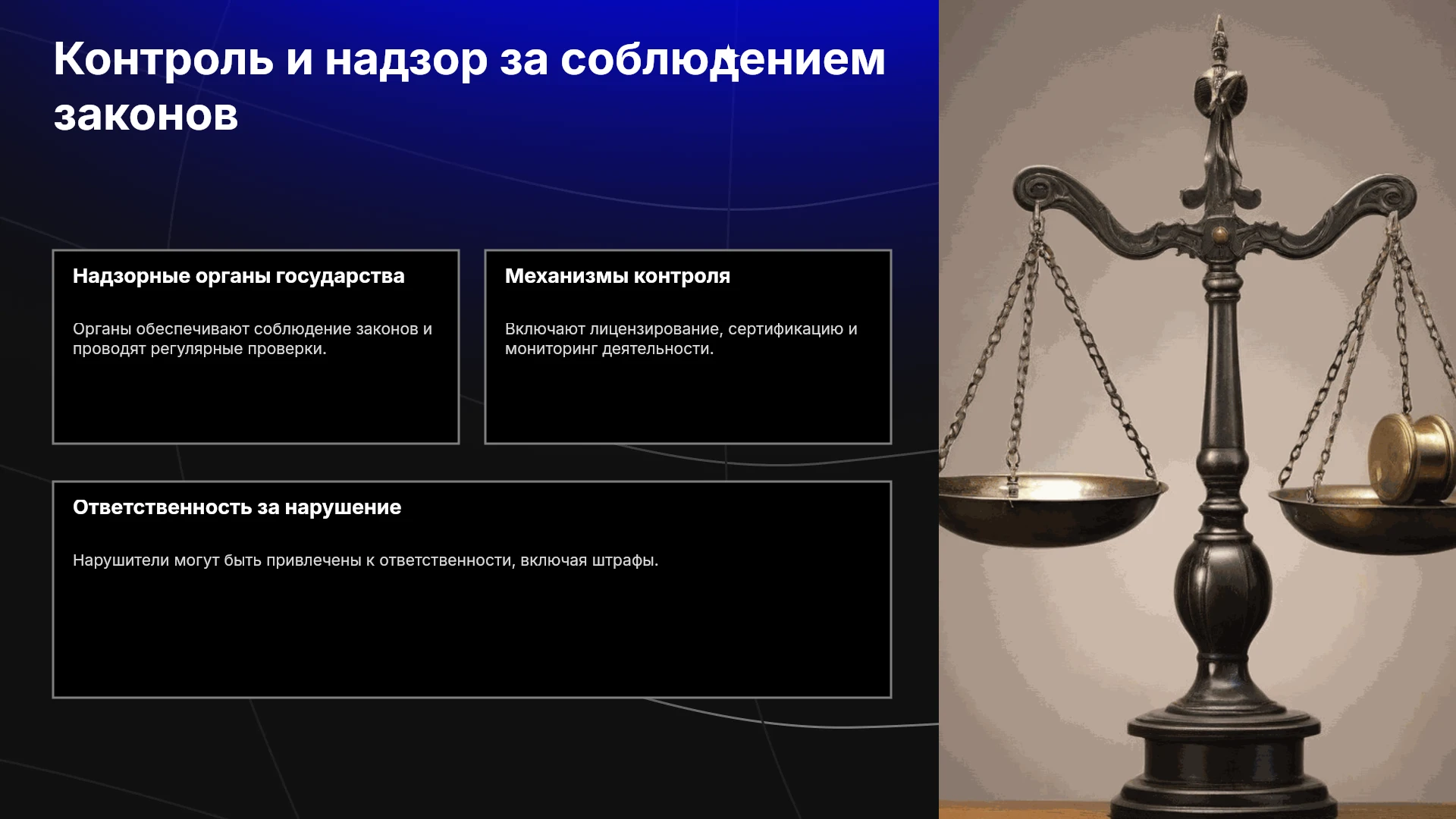 Контроль и надзор за соблюдением законов

Надзорные органы государства

Органы обеспечивают соблюдение законов и проводят регулярные проверки.

Механизмы контроля

Включают лицензирование, сертификацию и мониторинг деятельности.

Ответственность за нарушение

Нарушители могут быть привлечены к ответственности, включая штрафы.